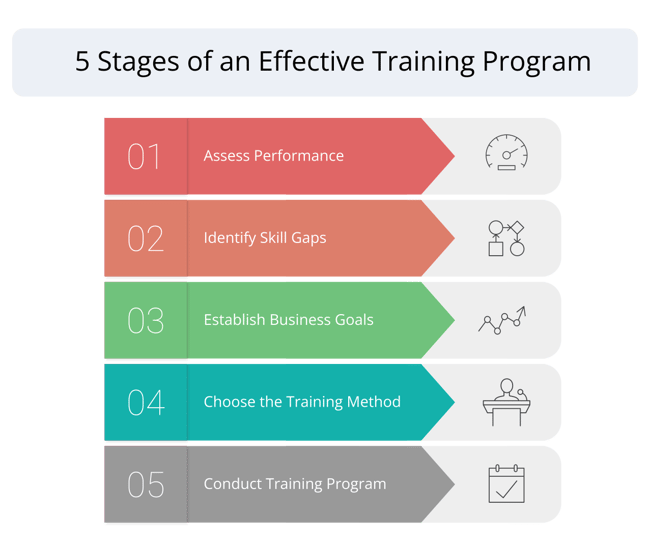 5 Stages of an Effective Training Program

01 Assess Performance

02 Identify Skill Gaps

03 Establish Business Goals

04 Choose the Training Method

05 Conduct Training Program